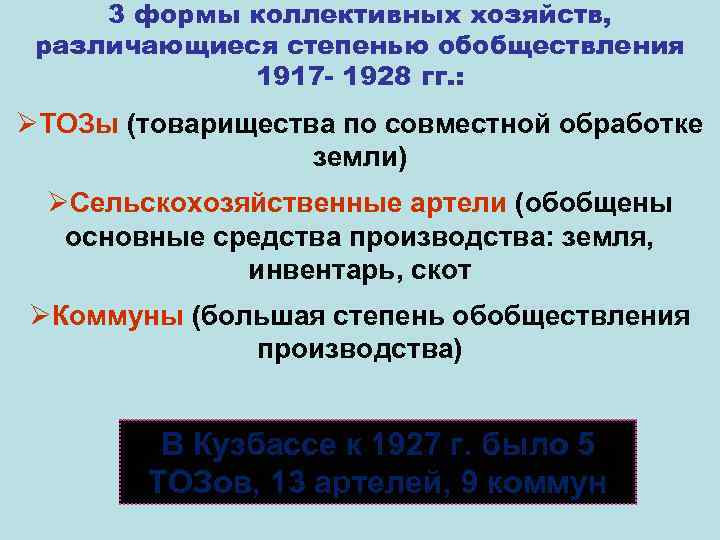 3 формы коллективных хозяйств, различающиеся степенью обобществления 1917- 1928 гг.:

➢ТОЗы (товарищества по совместной обработке земли)

➢Сельскохозяйственные артели (обобщены основные средства производства: земля, инвентарь, скот

➢Коммуны (большая степень обобществления производства)

В Кузбассе к 1927 г. было 5 ТОЗов, 13 артелей, 9 коммун